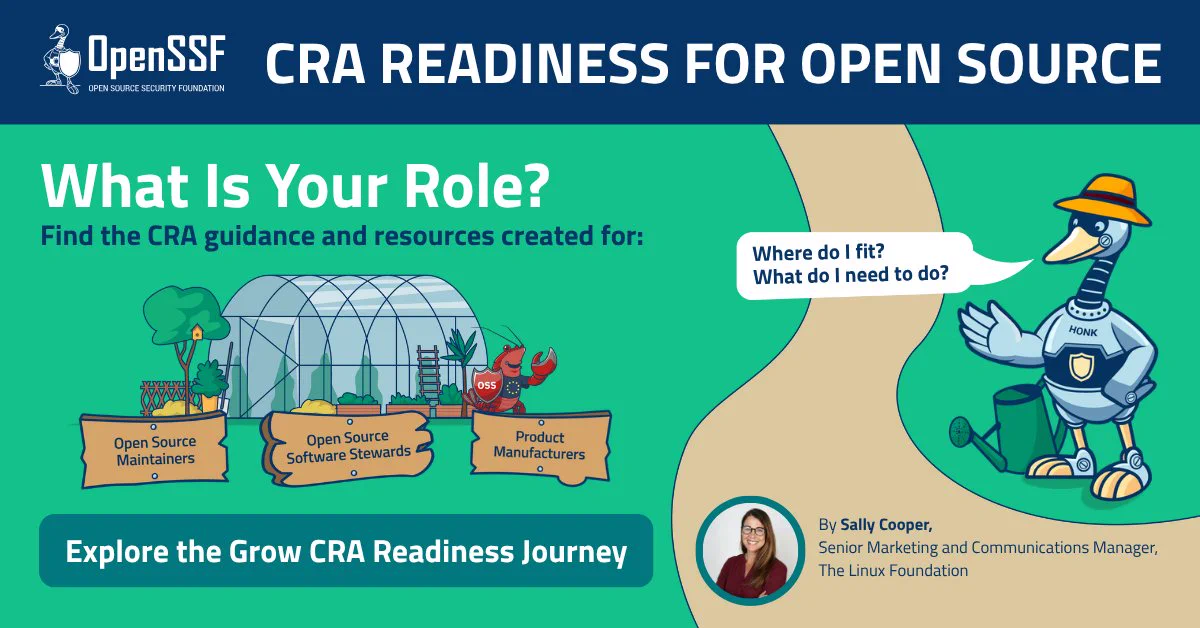 OpenSSF
OPEN SOURCE SECURITY FOUNDATION

CRA READINESS FOR OPEN SOURCE

What Is Your Role?

Find the CRA guidance and resources created for:

OSS

Open Source Maintainers

Open Source Software Stewards

Product Manufacturers

Explore the Grow CRA Readiness Journey

Where do I fit?
What do I need to do?

HONK

By Sally Cooper,
Senior Marketing and Communications Manager,
The Linux Foundation